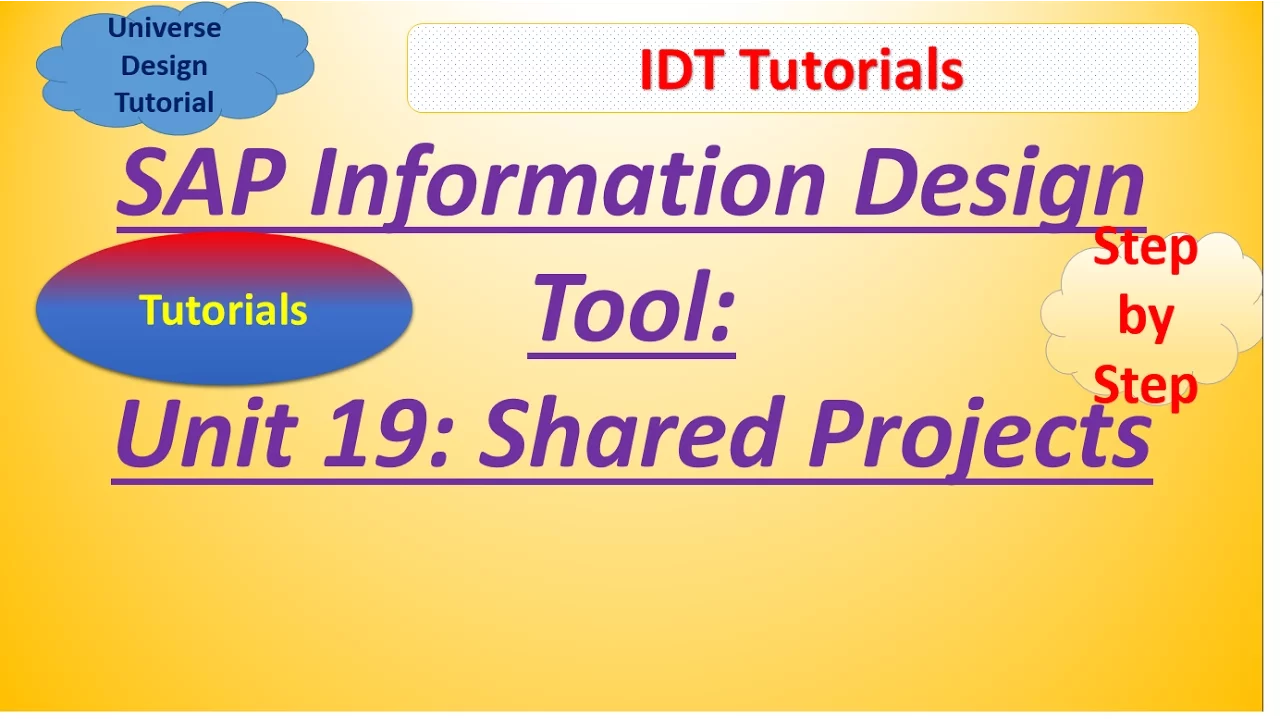 Universe Design Tutorial

IDT Tutorials

SAP Information Design Tool:

Tutorials

Step by Step

Unit 19: Shared Projects